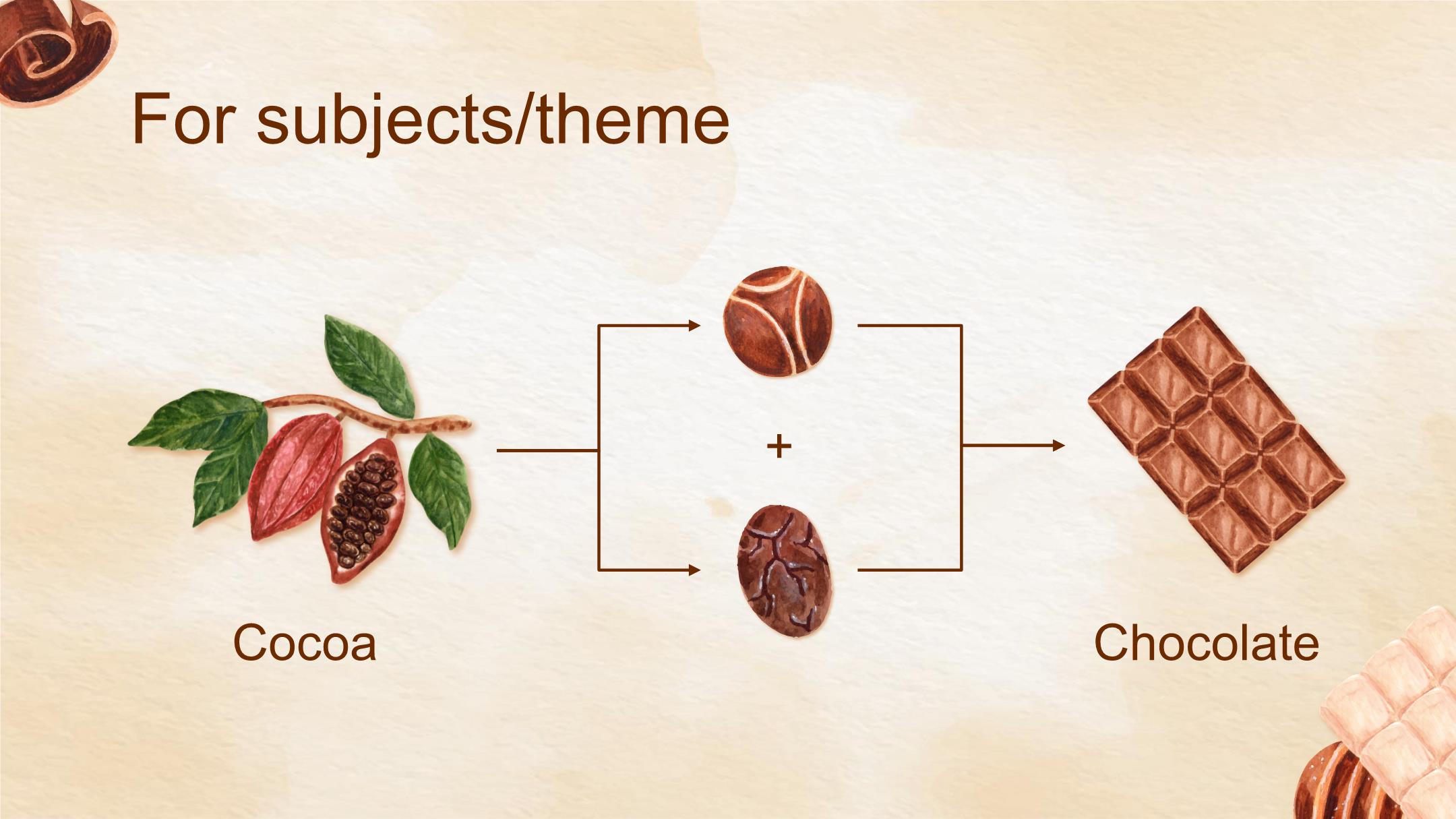 For subjects/theme

+

Cocoa

Chocolate